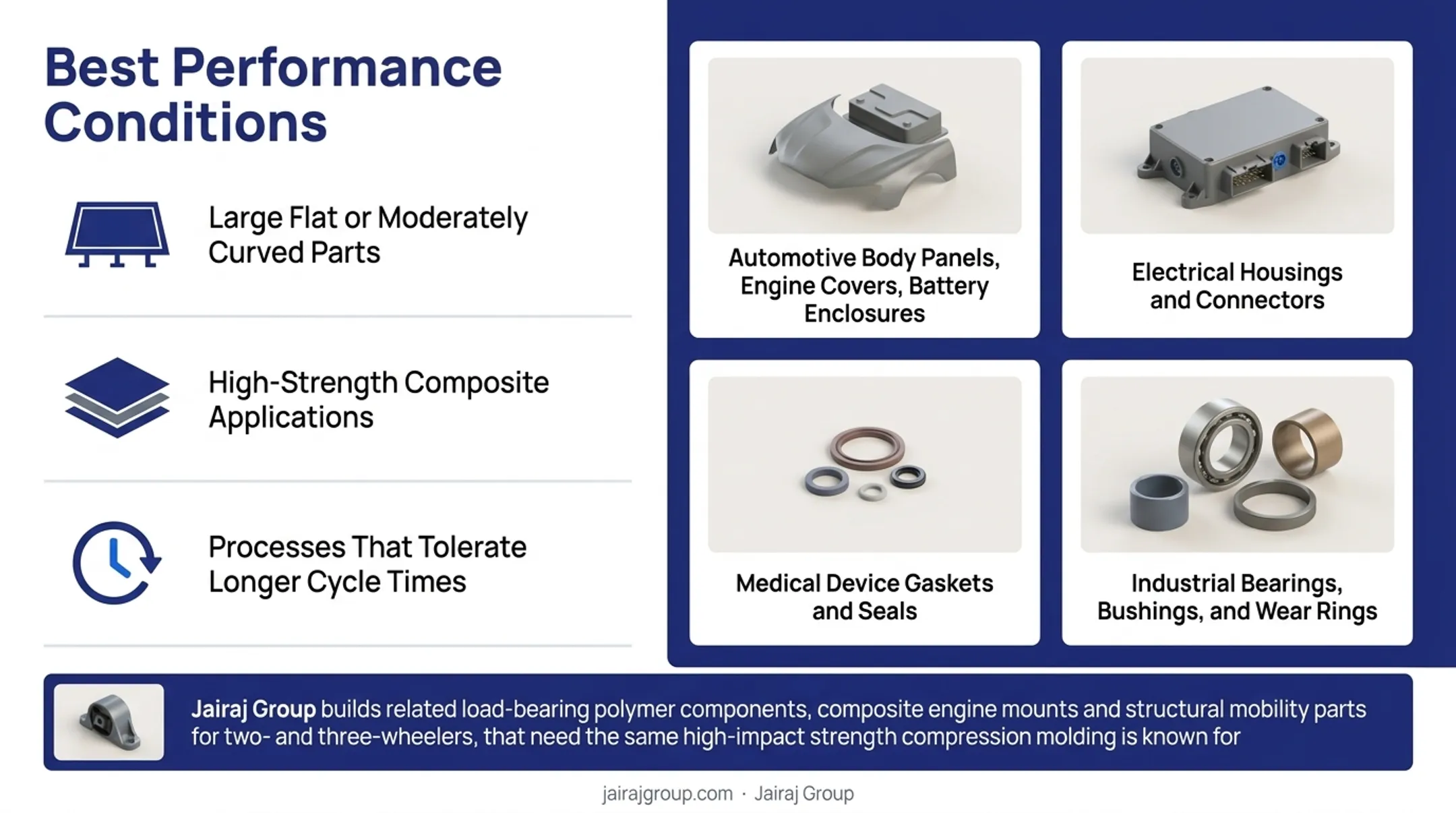 Best Performance Conditions

Large Flat or Moderately Curved Parts

High-Strength Composite Applications

Processes That Tolerate Longer Cycle Times

Automotive Body Panels, Engine Covers, Battery Enclosures

Electrical Housings and Connectors

Medical Device Gaskets and Seals

Industrial Bearings, Bushings, and Wear Rings

Jairaj Group builds related load-bearing polymer components, composite engine mounts and structural mobility parts for two- and three-wheelers, that need the same high-impact strength compression molding is known for

jairajgroup.com · Jairaj Group